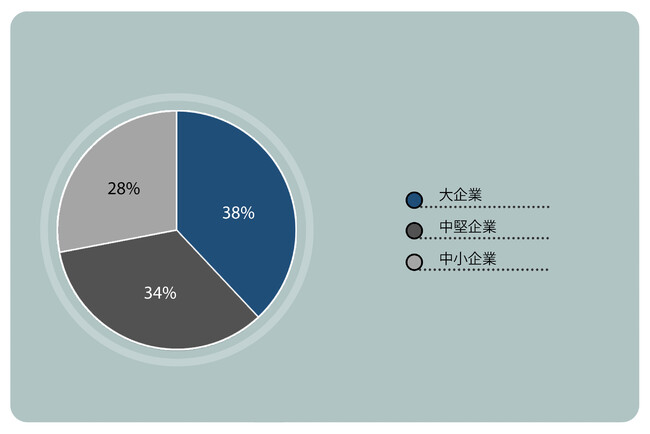 28%

38%

34%

大企業

中堅企業

中小企業